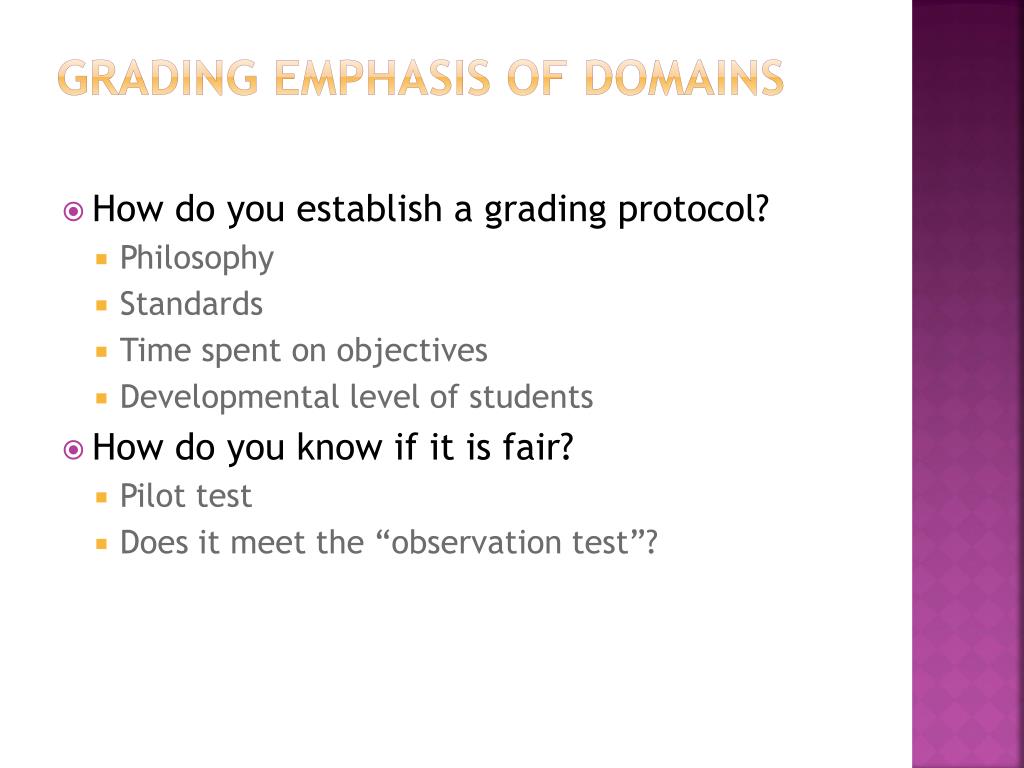 GRADING EMPHASIS OF DOMAINS

How do you establish a grading protocol?
Philosophy
Standards
Time spent on objectives
Developmental level of students

How do you know if it is fair?
Pilot test
Does it meet the “observation test”?